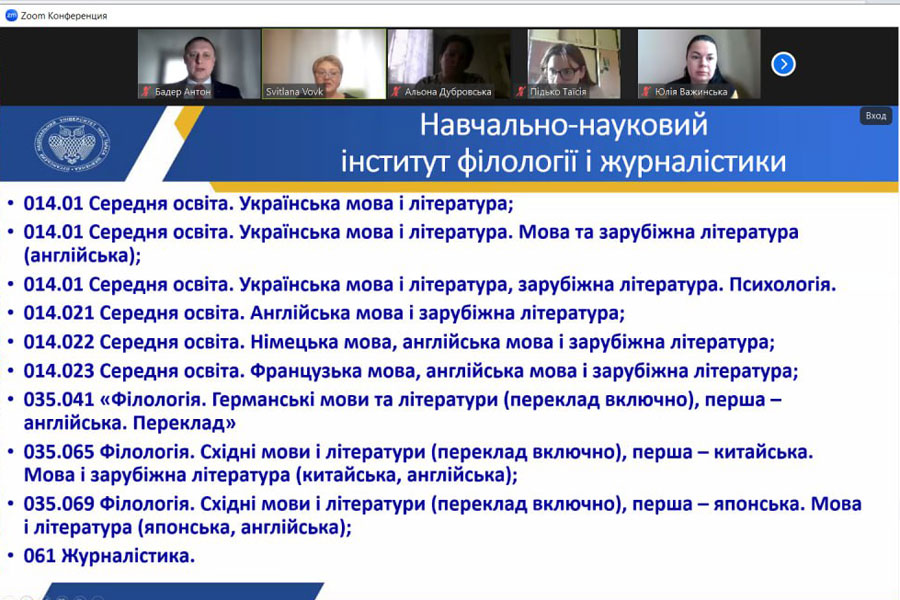 Zoom Конференция

Бадер Антон
Svitlana Vovk
Альона Дубровська
Підько Таїсія
Юлія Важинська

Вход

Навчально-науковий
інститут філології і журналістики

• 014.01 Середня освіта. Українська мова і література;
• 014.01 Середня освіта. Українська мова і література. Мова та зарубіжна література (англійська);
• 014.01 Середня освіта. Українська мова і література, зарубіжна література. Психологія.
• 014.021 Середня освіта. Англійська мова і зарубіжна література;
• 014.022 Середня освіта. Німецька мова, англійська мова і зарубіжна література;
• 014.023 Середня освіта. Французька мова, англійська мова і зарубіжна література;
• 035.041 «Філологія. Германські мови та літератури (переклад включно), перша – англійська. Переклад»
• 035.065 Філологія. Східні мови і літератури (переклад включно), перша – китайська. Мова і зарубіжна література (китайська, англійська);
• 035.069 Філологія. Східні мови і літератури (переклад включно), перша – японська. Мова і література (японська, англійська);
• 061 Журналістика.